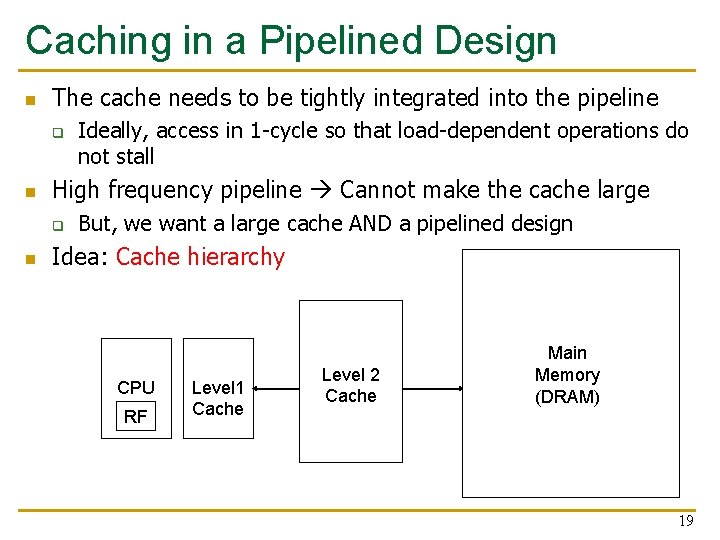 Caching in a Pipelined Design

The cache needs to be tightly integrated into the pipeline

Ideally, access in 1-cycle so that load-dependent operations do not stall

High frequency pipeline → Cannot make the cache large

But, we want a large cache AND a pipelined design

Idea: Cache hierarchy

CPU
RF
Level1 Cache
Level 2 Cache
Main Memory (DRAM)

19